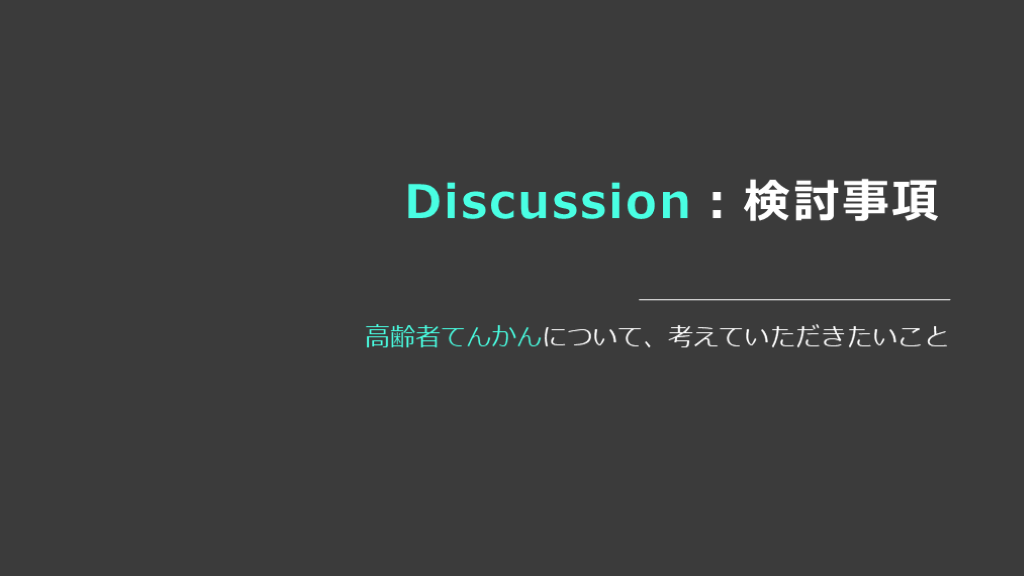 Discussion：検討事項

高齢者てんかんについて、考えていただきたいこと